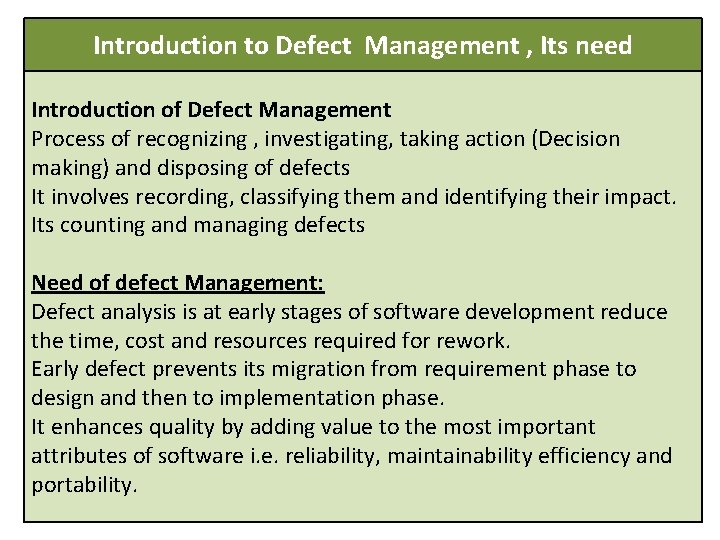 Introduction to Defect Management , Its need

Introduction of Defect Management
Process of recognizing , investigating, taking action (Decision making) and disposing of defects
It involves recording, classifying them and identifying their impact.
Its counting and managing defects

Need of defect Management:
Defect analysis is at early stages of software development reduce the time, cost and resources required for rework.
Early defect prevents its migration from requirement phase to design and then to implementation phase.
It enhances quality by adding value to the most important attributes of software i.e. reliability, maintainability efficiency and portability.